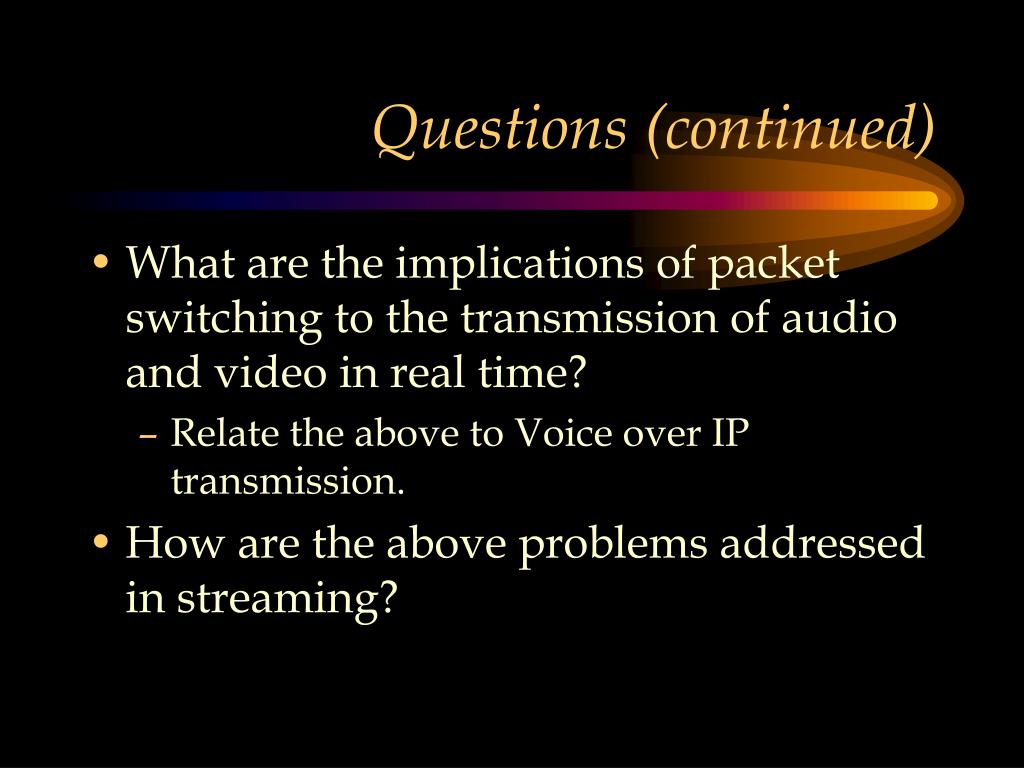 Questions (continued)

• What are the implications of packet switching to the transmission of audio and video in real time?
– Relate the above to Voice over IP transmission.

• How are the above problems addressed in streaming?